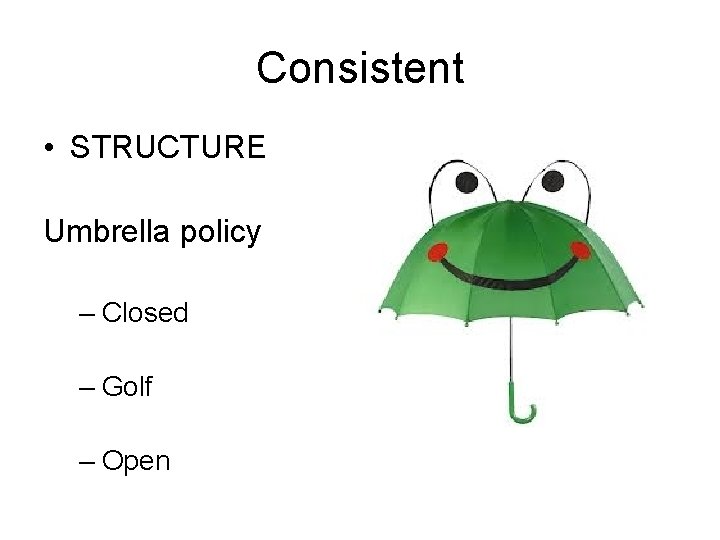 Consistent

• STRUCTURE

Umbrella policy

– Closed

– Golf

– Open